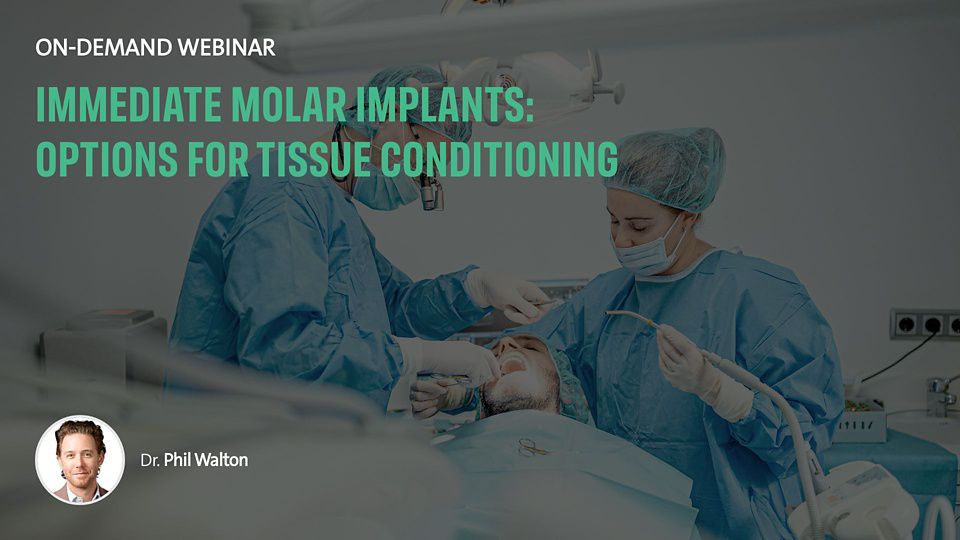 ON-DEMAND WEBINAR

IMMEDIATE MOLAR IMPLANTS: OPTIONS FOR TISSUE CONDITIONING

Dr. Phil Walton